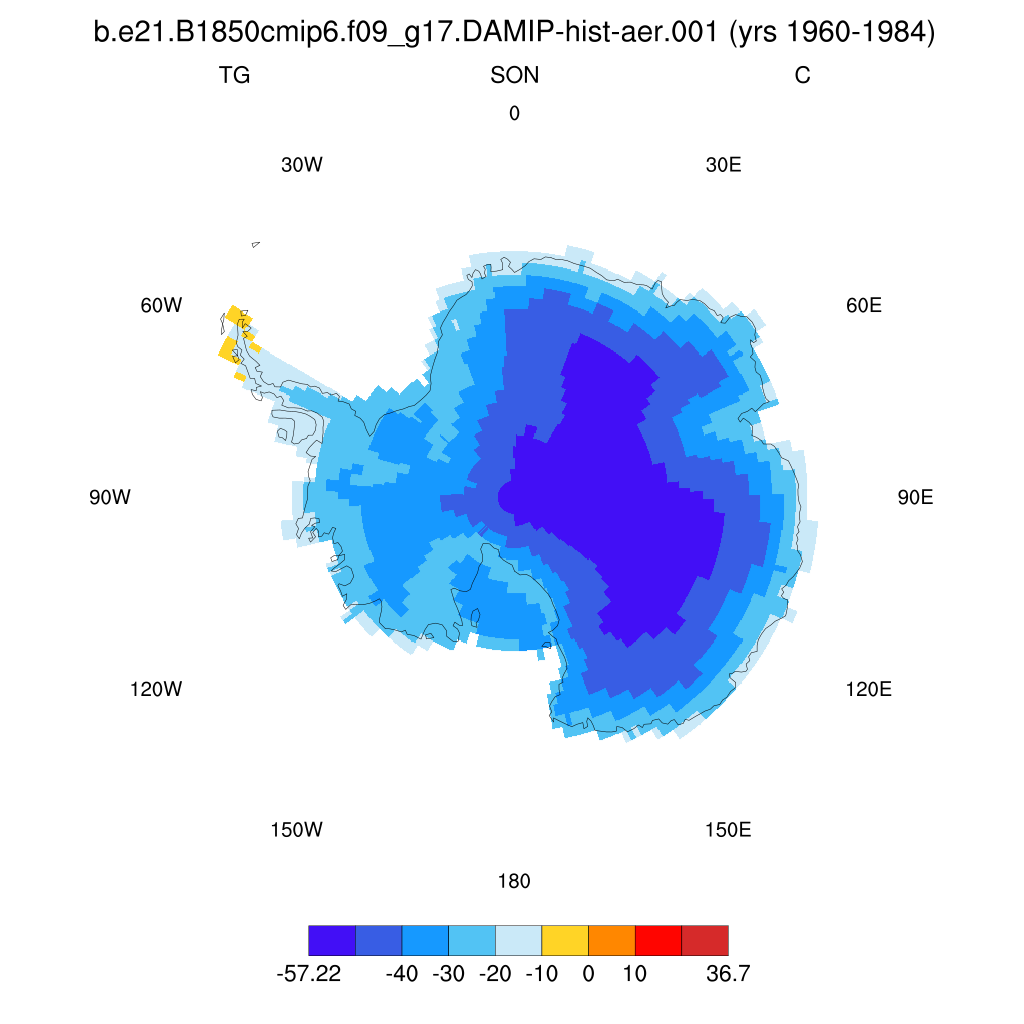 b.e21.B1850cmip6.f09_g17.DAMIP-hist-aer.001 (yrs 1960-1984)

TG SON C

0

30W

30E

60W

60E

90W

90E

120W

120E

150W

150E

180

-57.22 -40 -30 -20 -10 0 10 36.7